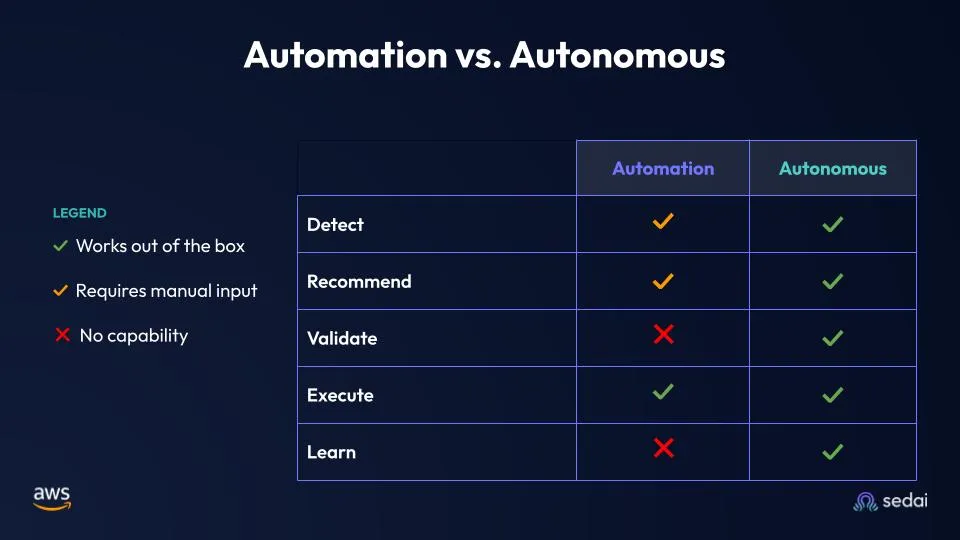 Automation vs. Autonomous

LEGEND
✓ Works out of the box
✓ Requires manual input
✗ No capability

| | Automation | Autonomous |
|---|---|---|
| Detect | ✓ | ✓ |
| Recommend | ✓ | ✓ |
| Validate | ✗ | ✓ |
| Execute | ✓ | ✓ |
| Learn | ✗ | ✓ |

aws

sedai